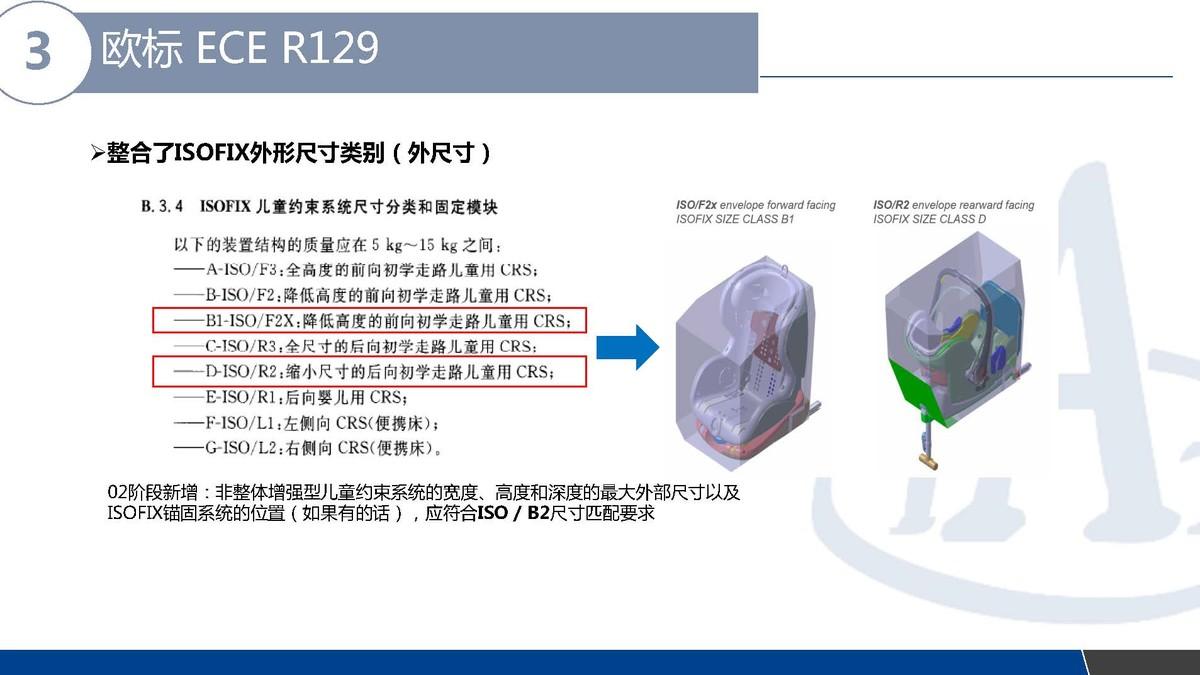 3 欧标 ECE R129

➢整合了ISOFIX外形尺寸类别（外尺寸）

B. 3. 4 ISOFIX 儿童约束系统尺寸分类和固定模块

以下的装置结构的质量应在 5 kg～15 kg 之间：
——A-ISO/F3：全高度的前向初学走路儿童用 CRS；
——B-ISO/F2：降低高度的前向初学走路儿童用 CRS；
——B1-ISO/F2X：降低高度的前向初学走路儿童用 CRS；
——C-ISO/R3：全尺寸的后向初学走路儿童用 CRS；
——D-ISO/R2：缩小尺寸的后向初学走路儿童用 CRS；
——E-ISO/R1：后向婴儿用 CRS；
——F-ISO/L1：左侧向 CRS(便携床)；
——G-ISO/L2：右侧向 CRS(便携床)。

ISO/F2x envelope forward facing
ISOFIX SIZE CLASS B1

ISO/R2 envelope rearward facing
ISOFIX SIZE CLASS D

02阶段新增：非整体增强型儿童约束系统的宽度、高度和深度的最大外部尺寸以及ISOFIX锚固系统的位置（如果有的话），应符合ISO / B2尺寸匹配要求